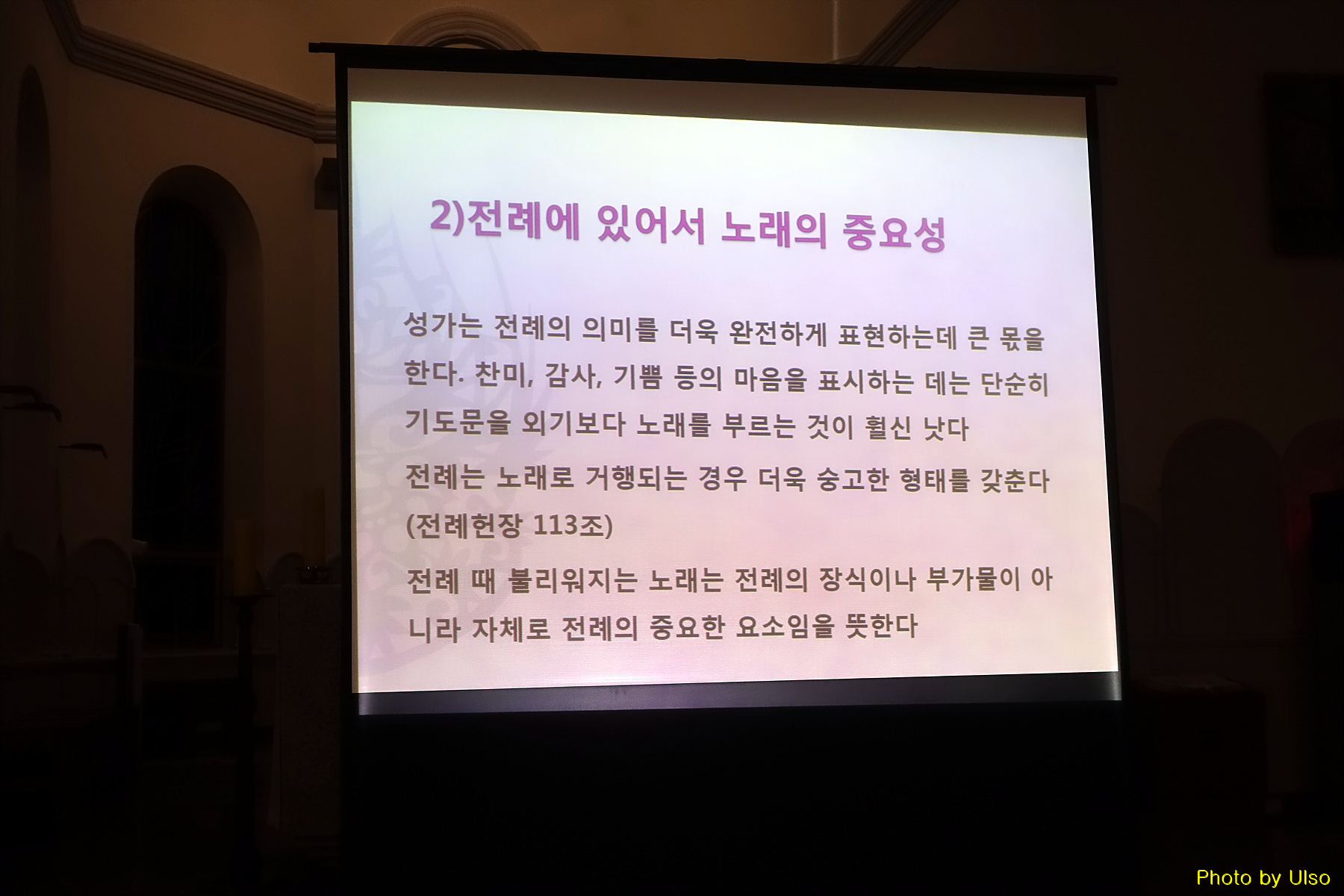 2)전례에 있어서 노래의 중요성

성가는 전례의 의미를 더욱 완전하게 표현하는데 큰 몫을 한다. 찬미, 감사, 기쁨 등의 마음을 표시하는 데는 단순히 기도문을 외기보다 노래를 부르는 것이 훨신 낫다

전례는 노래로 거행되는 경우 더욱 숭고한 형태를 갖춘다 (전례헌장 113조)

전례 때 불리워지는 노래는 전례의 장식이나 부가물이 아니라 자체로 전례의 중요한 요소임을 뜻한다

Photo by Ulso